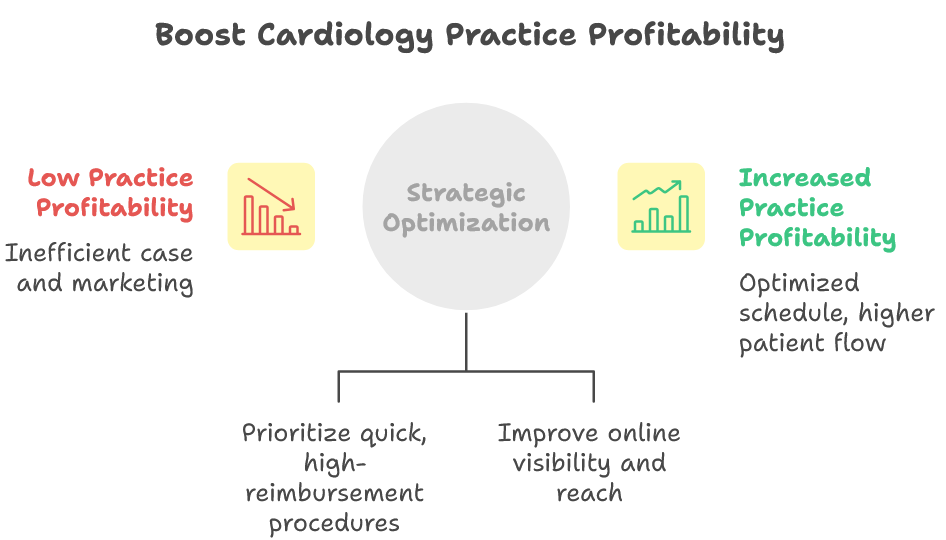 Boost Cardiology Practice Profitability

Low Practice Profitability

Inefficient case and marketing

Strategic Optimization

Increased Practice Profitability

Optimized schedule, higher patient flow

Prioritize quick, high-reimbursement procedures

Improve online visibility and reach